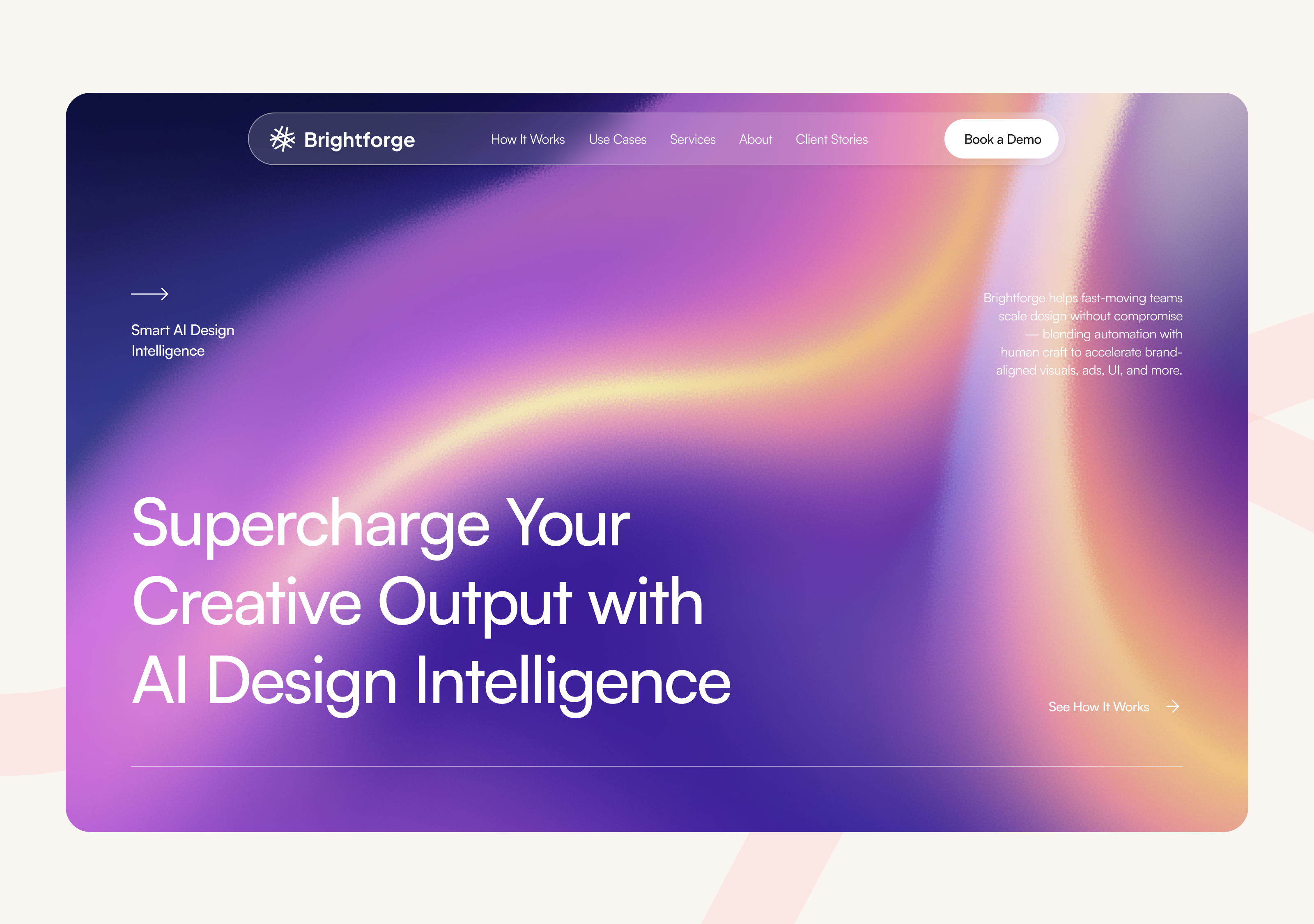 Brightforge How It Works Use Cases Services About Client Stories Book a Demo

Smart AI Design Intelligence

Brightforge helps fast-moving teams scale design without compromise — blending automation with human craft to accelerate brand-aligned visuals, ads, UI, and more.

Supercharge Your Creative Output with AI Design Intelligence

See How It Works